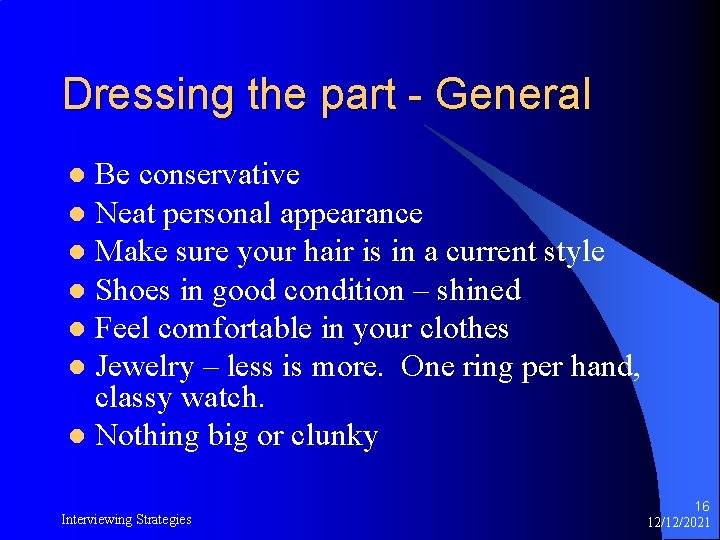 Dressing the part - General

- Be conservative
- Neat personal appearance
- Make sure your hair is in a current style
- Shoes in good condition – shined
- Feel comfortable in your clothes
- Jewelry – less is more. One ring per hand, classy watch.
- Nothing big or clunky

Interviewing Strategies

16
12/12/2021